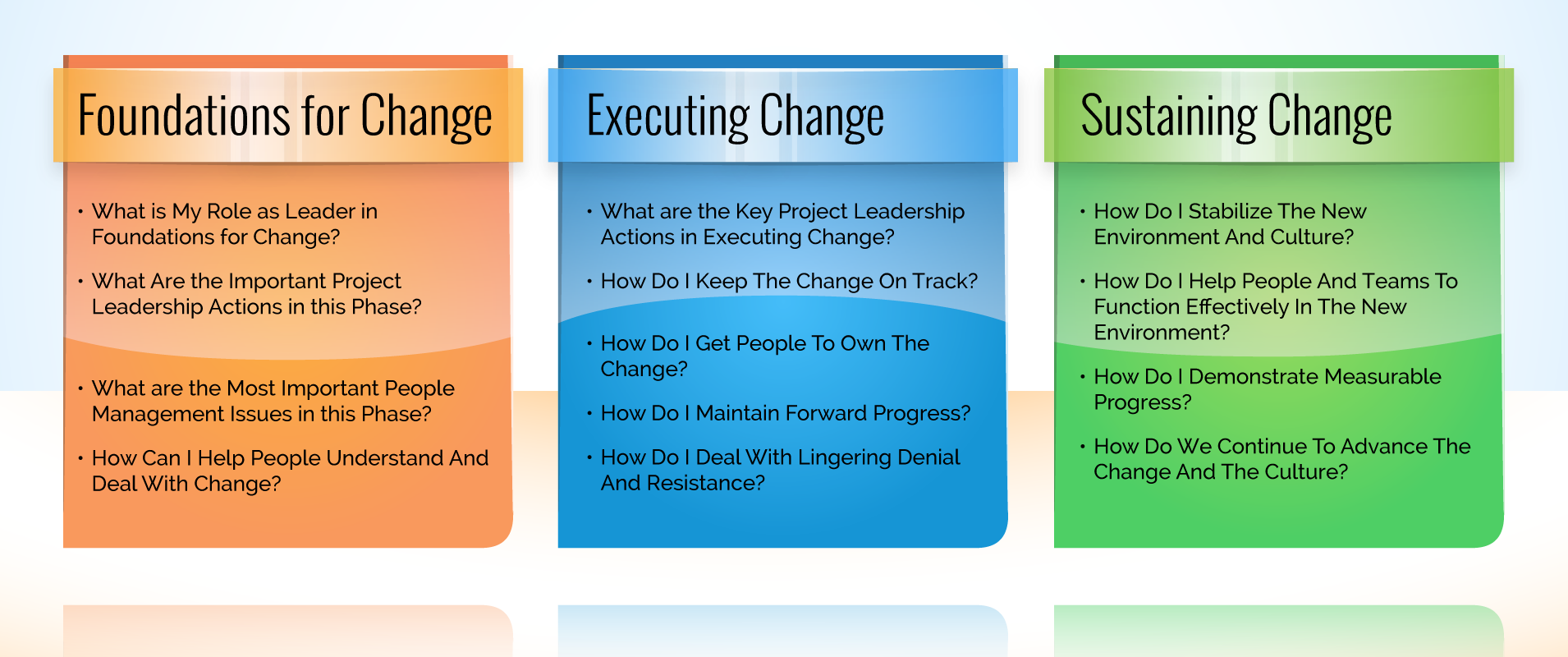 Foundations for Change

• What is My Role as Leader in Foundations for Change?

• What Are the Important Project Leadership Actions in this Phase?

• What are the Most Important People Management Issues in this Phase?

• How Can I Help People Understand And Deal With Change?

Executing Change

• What are the Key Project Leadership Actions in Executing Change?

• How Do I Keep The Change On Track?

• How Do I Get People To Own The Change?

• How Do I Maintain Forward Progress?

• How Do I Deal With Lingering Denial And Resistance?

Sustaining Change

• How Do I Stabilize The New Environment And Culture?

• How Do I Help People And Teams To Function Effectively In The New Environment?

• How Do I Demonstrate Measurable Progress?

• How Do We Continue To Advance The Change And The Culture?